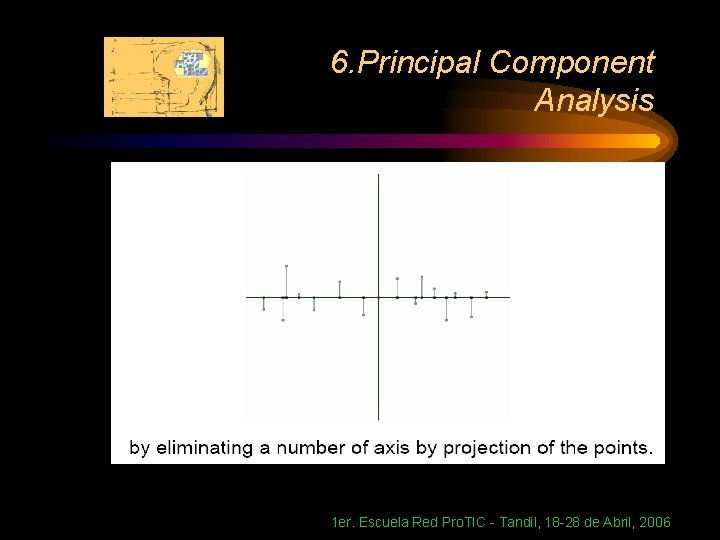 6.Principal Component Analysis

by eliminating a number of axis by projection of the points.

1er. Escuela Red ProTIC - Tandil, 18-28 de Abril, 2006